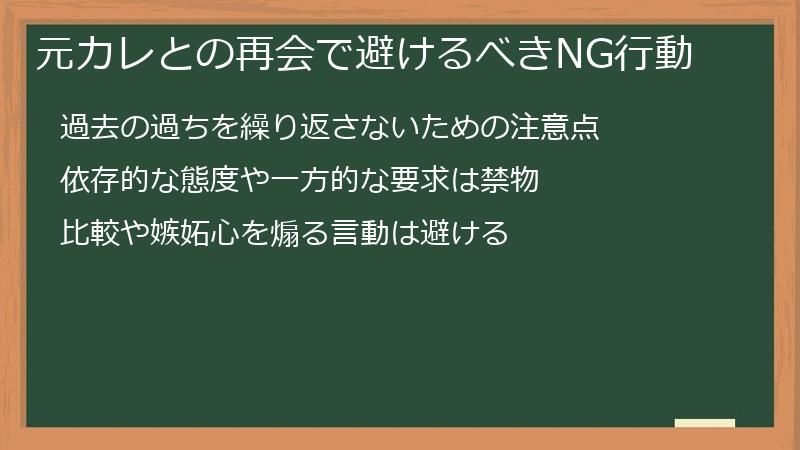 元カレとの再会で避けるべきNG行動

過去の過ちを繰り返さないための注意点

依存的な態度や一方的な要求は禁物

比較や嫉妬心を煽る言動は避ける